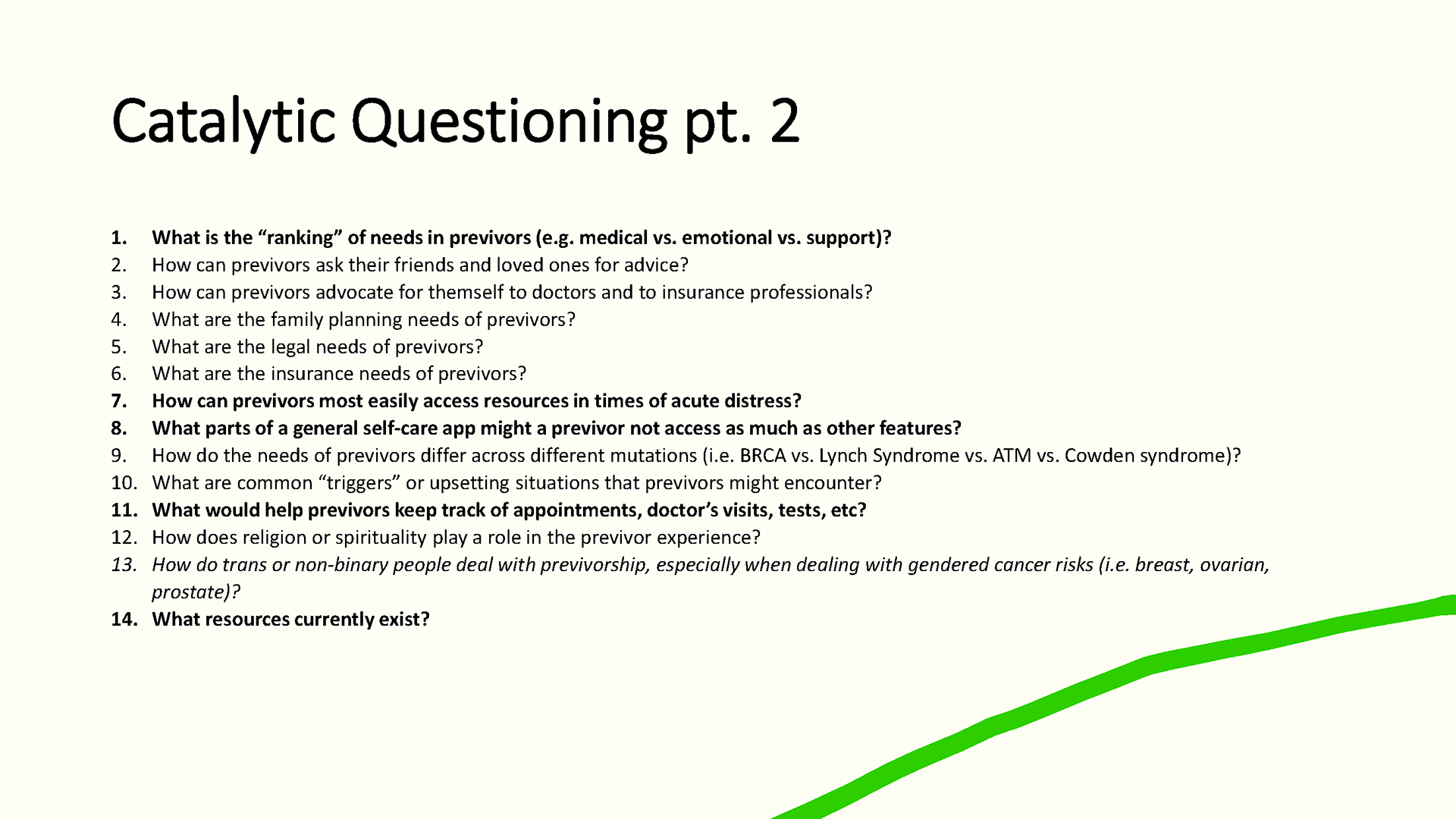 Catalytic Questioning pt. 2

1. What is the “ranking” of needs in previvors (e.g. medical vs. emotional vs. support)?
2. How can previvors ask their friends and loved ones for advice?
3. How can previvors advocate for themself to doctors and to insurance professionals?
4. What are the family planning needs of previvors?
5. What are the legal needs of previvors?
6. What are the insurance needs of previvors?
7. How can previvors most easily access resources in times of acute distress?
8. What parts of a general self-care app might a previvor not access as much as other features?
9. How do the needs of previvors differ across different mutations (i.e. BRCA vs. Lynch Syndrome vs. ATM vs. Cowden syndrome)?
10. What are common “triggers” or upsetting situations that previvors might encounter?
11. What would help previvors keep track of appointments, doctor’s visits, tests, etc?
12. How does religion or spirituality play a role in the previvor experience?
13. How do trans or non-binary people deal with previvorship, especially when dealing with gendered cancer risks (i.e. breast, ovarian, prostate)?
14. What resources currently exist?